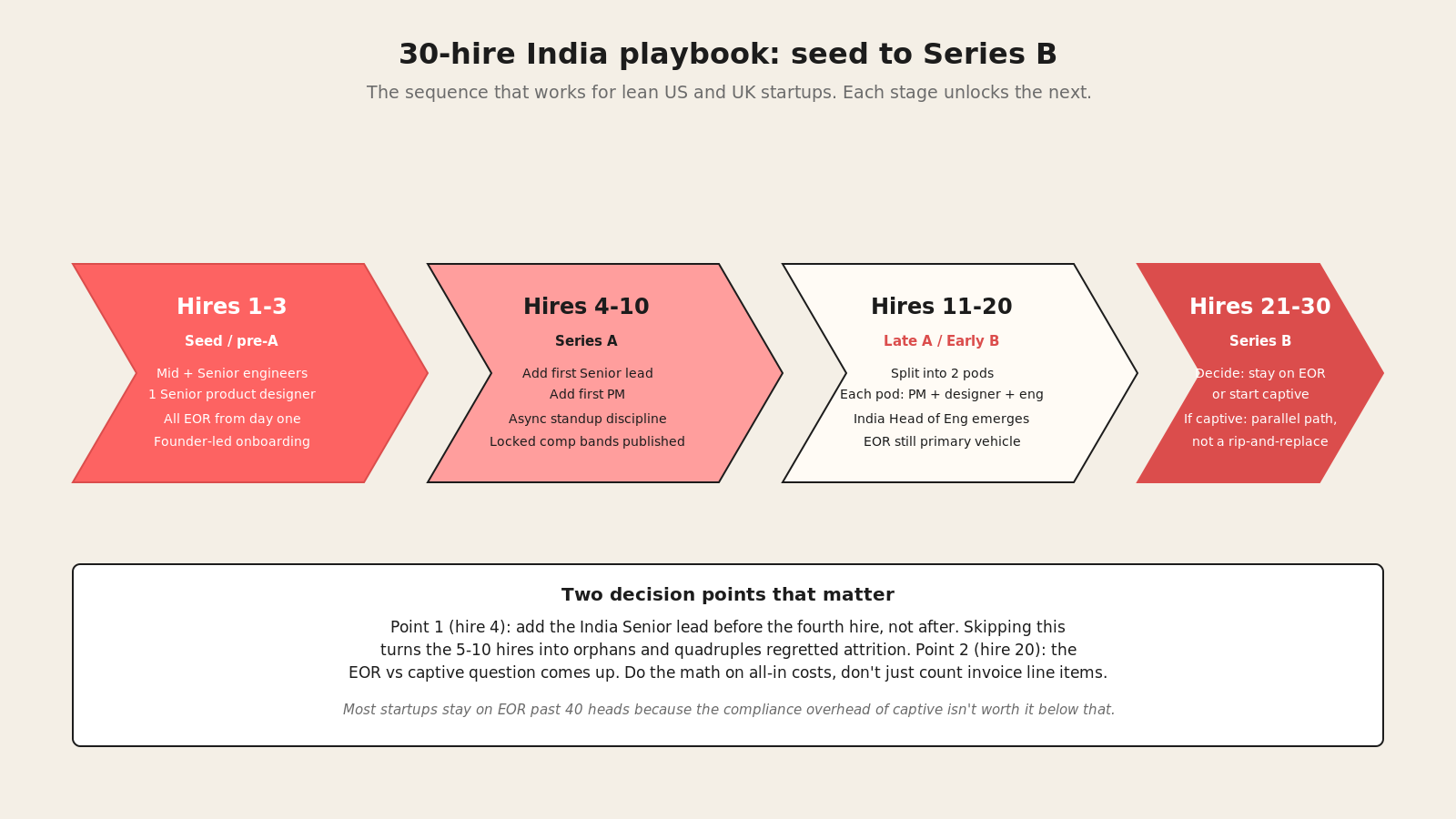 30-hire India playbook: seed to Series B

The sequence that works for lean US and UK startups. Each stage unlocks the next.

Hires 1-3
Seed / pre-A
Mid + Senior engineers
1 Senior product designer
All EOR from day one
Founder-led onboarding

Hires 4-10
Series A
Add first Senior lead
Add first PM
Async standup discipline
Locked comp bands published

Hires 11-20
Late A / Early B
Split into 2 pods
Each pod: PM + designer + eng
India Head of Eng emerges
EOR still primary vehicle

Hires 21-30
Series B
Decide: stay on EOR
or start captive
If captive: parallel path,
not a rip-and-replace

Two decision points that matter

Point 1 (hire 4): add the India Senior lead before the fourth hire, not after. Skipping this turns the 5-10 hires into orphans and quadruples regretted attrition. Point 2 (hire 20): the EOR vs captive question comes up. Do the math on all-in costs, don't just count invoice line items.

Most startups stay on EOR past 40 heads because the compliance overhead of captive isn't worth it below that.